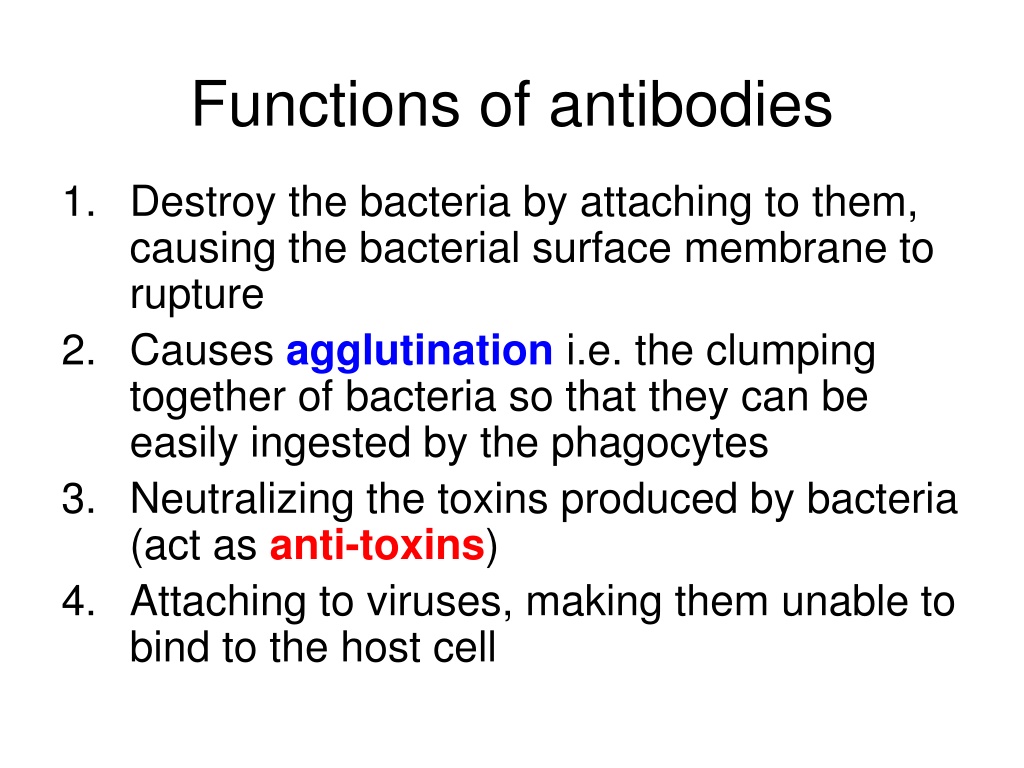 Functions of antibodies

1. Destroy the bacteria by attaching to them, causing the bacterial surface membrane to rupture
2. Causes agglutination i.e. the clumping together of bacteria so that they can be easily ingested by the phagocytes
3. Neutralizing the toxins produced by bacteria (act as anti-toxins)
4. Attaching to viruses, making them unable to bind to the host cell